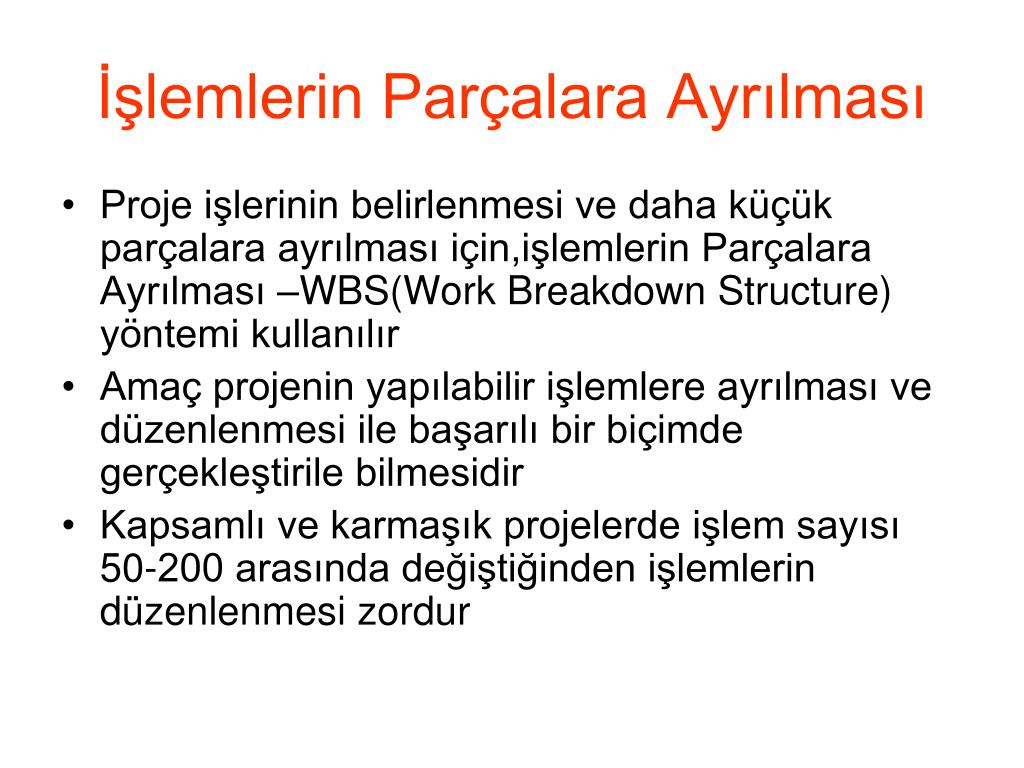 İşlemlerin Parçalara Ayrılması

• Proje işlerinin belirlenmesi ve daha küçük parçalara ayrılması için,işlemlerin Parçalara Ayrılması –WBS(Work Breakdown Structure) yöntemi kullanılır

• Amaç projenin yapılabilir işlemlere ayrılması ve düzenlenmesi ile başarılı bir biçimde gerçekleştirile bilmesidir

• Kapsamlı ve karmaşık projelerde işlem sayısı 50-200 arasında değiştiğinden işlemlerin düzenlenmesi zordur